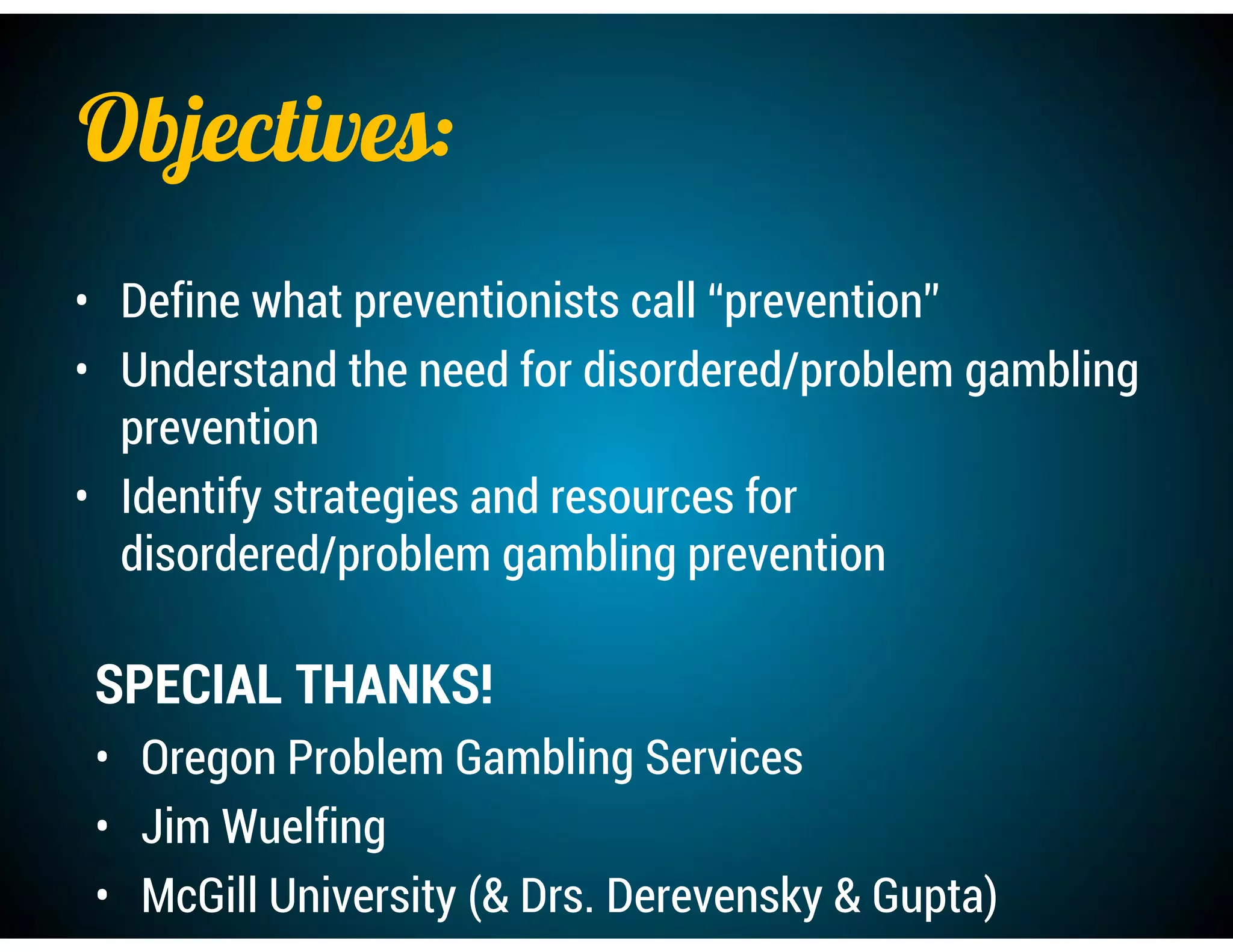 Objectives:

• Define what preventionists call “prevention”
• Understand the need for disordered/problem gambling prevention
• Identify strategies and resources for disordered/problem gambling prevention

SPECIAL THANKS!
• Oregon Problem Gambling Services
• Jim Wuelfing
• McGill University (& Drs. Derevensky & Gupta)